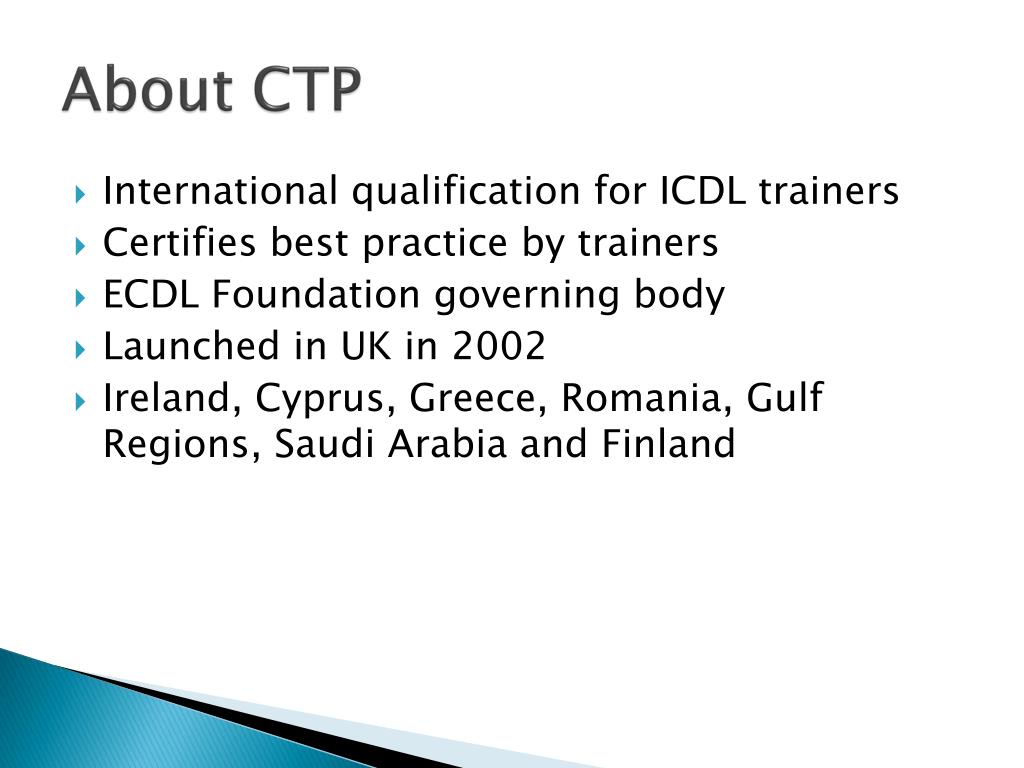 About CTP

International qualification for ICDL trainers
Certifies best practice by trainers
ECDL Foundation governing body
Launched in UK in 2002
Ireland, Cyprus, Greece, Romania, Gulf Regions, Saudi Arabia and Finland